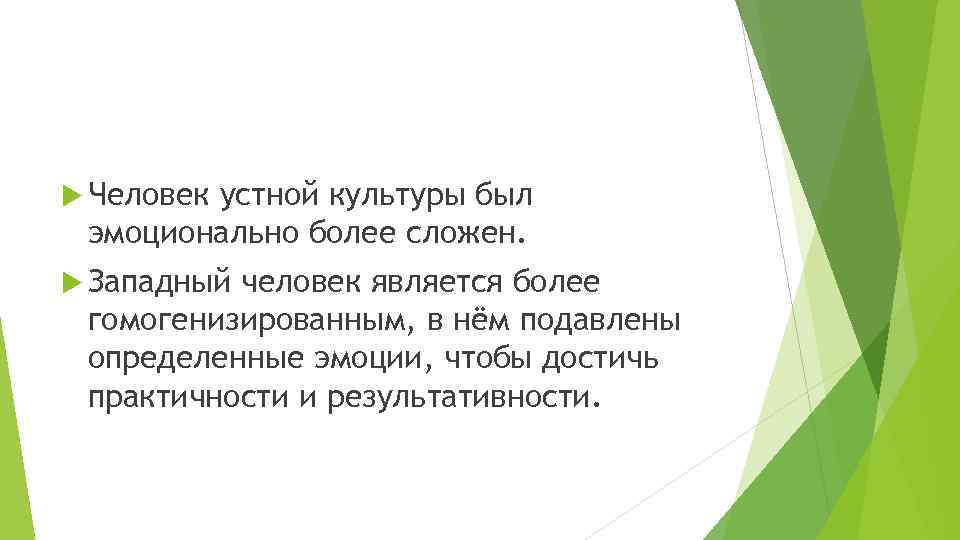 Человек устной культуры был эмоционально более сложен.

Западный человек является более гомогенизированным, в нём подавлены определенные эмоции, чтобы достичь практичности и результативности.